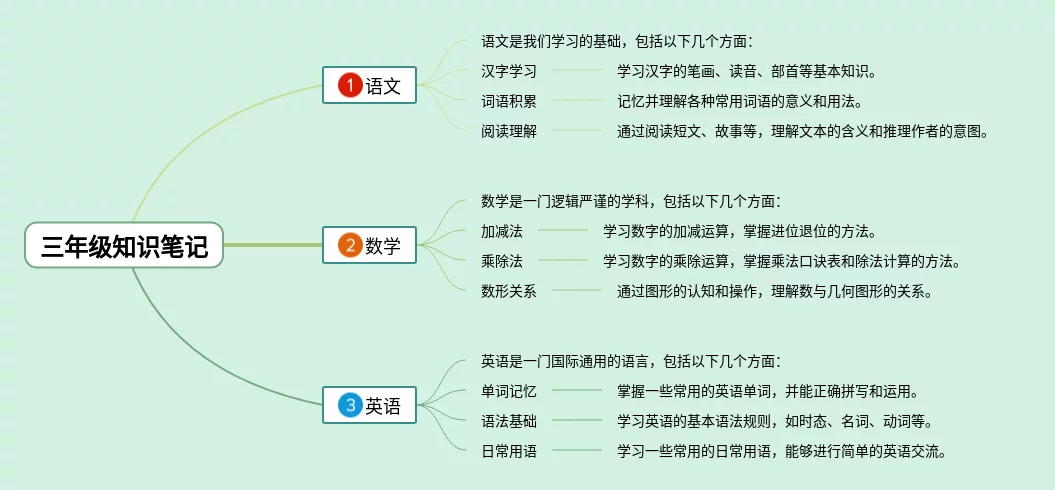 三年级知识笔记

1 语文

语文是我们学习的基础，包括以下几个方面：

汉字学习　学习汉字的笔画、读音、部首等基本知识。

词语积累　记忆并理解各种常用词语的意义和用法。

阅读理解　通过阅读短文、故事等，理解文本的含义和推理作者的意图。

2 数学

数学是一门逻辑严谨的学科，包括以下几个方面：

加减法　学习数字的加减运算，掌握进位退位的方法。

乘除法　学习数字的乘除运算，掌握乘法口诀表和除法计算的方法。

数形关系　通过图形的认知和操作，理解数与几何图形的关系。

3 英语

英语是一门国际通用的语言，包括以下几个方面：

单词记忆　掌握一些常用的英语单词，并能正确拼写和运用。

语法基础　学习英语的基本语法规则，如时态、名词、动词等。

日常用语　学习一些常用的日常用语，能够进行简单的英语交流。